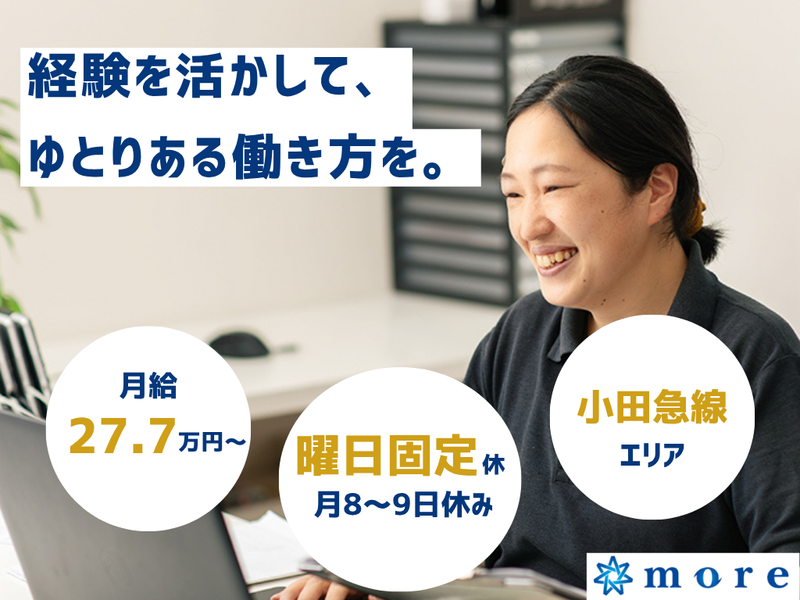 経験を活かして、
ゆとりある働き方を。

月給
27.7万円〜

曜日固定休
月8〜9日休み

小田急線
エリア

more